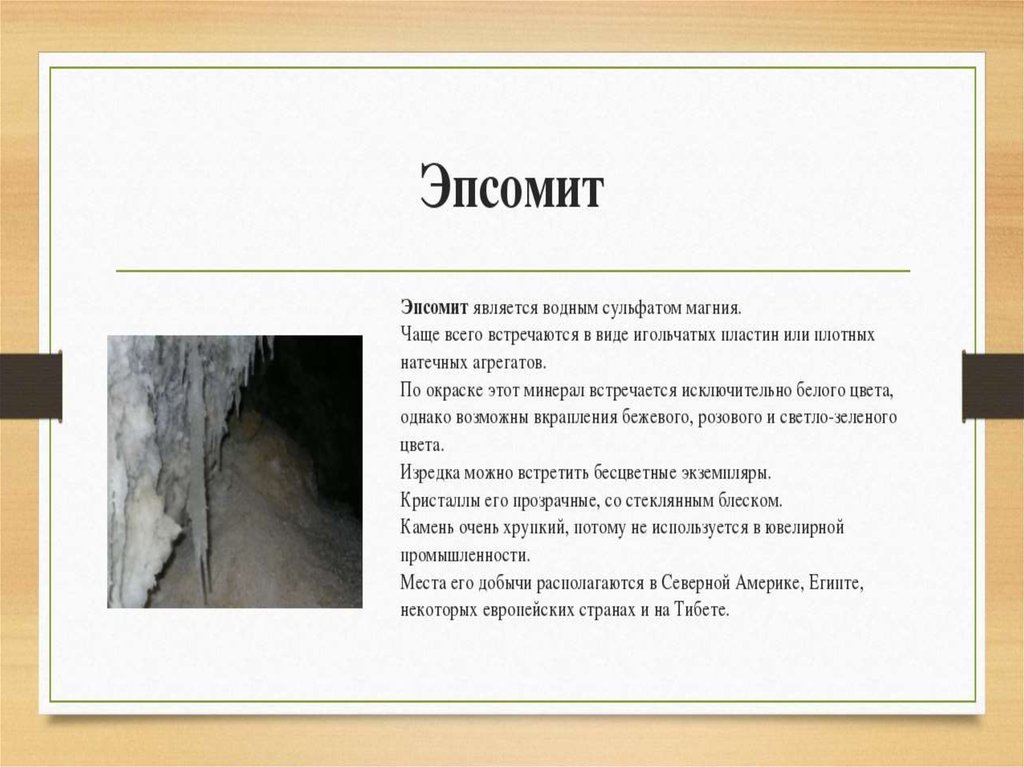 Эпсомит

Эпсомит является водным сульфатом магния.
Чаще всего встречаются в виде игольчатых пластин или плотных натечных агрегатов.
По окраске этот минерал встречается исключительно белого цвета, однако возможны вкрапления бежевого, розового и светло-зеленого цвета.
Изредка можно встретить бесцветные экземпляры.
Кристаллы его прозрачные, со стеклянным блеском.
Камень очень хрупкий, потому не используется в ювелирной промышленности.
Места его добычи располагаются в Северной Америке, Египте, некоторых европейских странах и на Тибете.